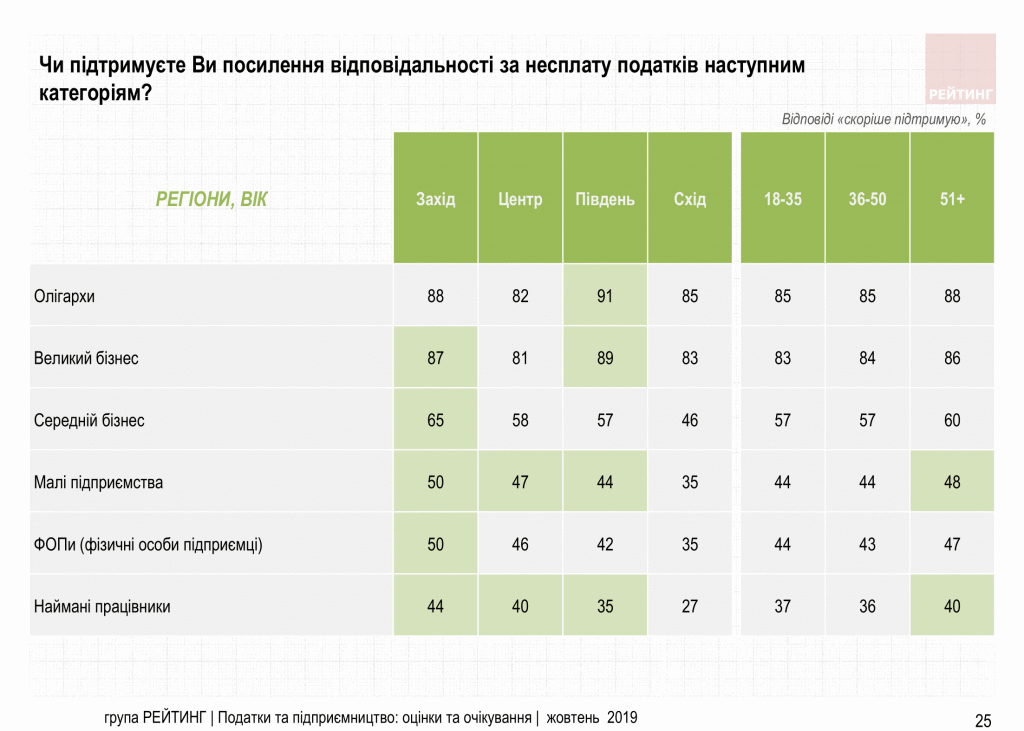 Чи підтримуєте Ви посилення відповідальності за несплату податків наступним категоріям?

РЕЙТИНГ

Відповіді «скоріше підтримую», %

| РЕГІОНИ, ВІК | Захід | Центр | Південь | Схід | 18-35 | 36-50 | 51+ |
|---|---|---|---|---|---|---|---|
| Олігархи | 88 | 82 | 91 | 85 | 85 | 85 | 88 |
| Великий бізнес | 87 | 81 | 89 | 83 | 83 | 84 | 86 |
| Середній бізнес | 65 | 58 | 57 | 46 | 57 | 57 | 60 |
| Малі підприємства | 50 | 47 | 44 | 35 | 44 | 44 | 48 |
| ФОПи (фізичні особи підприємці) | 50 | 46 | 42 | 35 | 44 | 43 | 47 |
| Наймані працівники | 44 | 40 | 35 | 27 | 37 | 36 | 40 |

група РЕЙТИНГ | Податки та підприємництво: оцінки та очікування | жовтень 2019

25